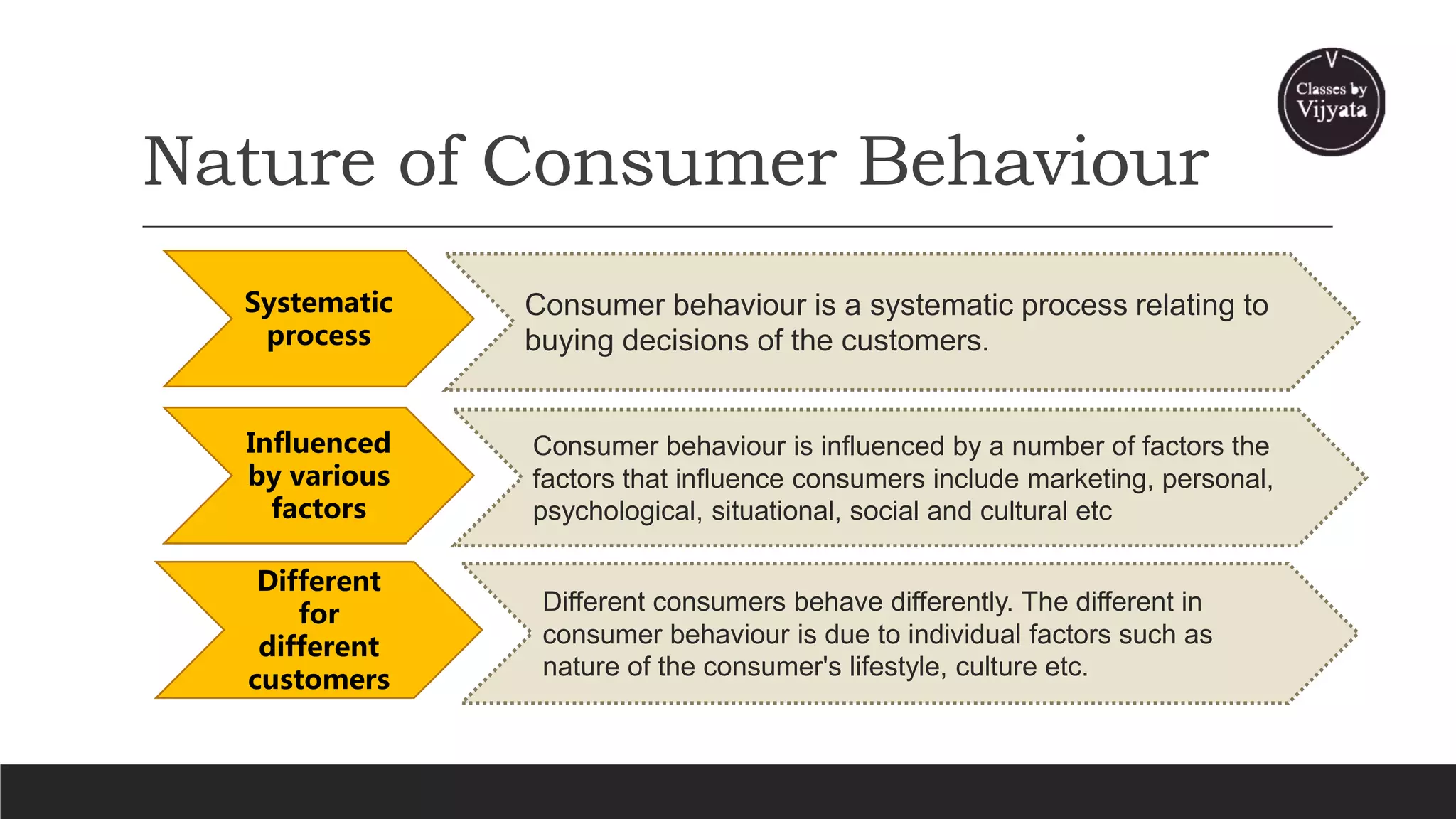 V
Classes by
Vijyata

Nature of Consumer Behaviour

Systematic process

Consumer behaviour is a systematic process relating to buying decisions of the customers.

Influenced by various factors

Consumer behaviour is influenced by a number of factors the factors that influence consumers include marketing, personal, psychological, situational, social and cultural etc

Different for different customers

Different consumers behave differently. The different in consumer behaviour is due to individual factors such as nature of the consumer's lifestyle, culture etc.